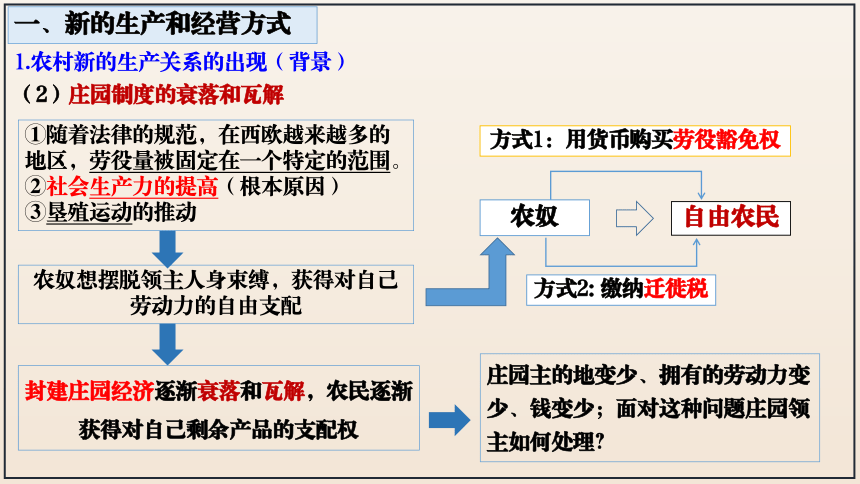 一、新的生产和经营方式

1.农村新的生产关系的出现（背景）

（2）庄园制度的衰落和瓦解

①随着法律的规范，在西欧越来越多的地区，劳役量被固定在一个特定的范围。
②社会生产力的提高（根本原因）
③垦殖运动的推动

农奴想摆脱领主人身束缚，获得对自己劳动力的自由支配

封建庄园经济逐渐衰落和瓦解，农民逐渐获得对自己剩余产品的支配权

方式1：用货币购买劳役豁免权

农奴

自由农民

方式2: 缴纳迁徙税

庄园主的地变少、拥有的劳动力变少、钱变少；面对这种问题庄园领主如何处理?